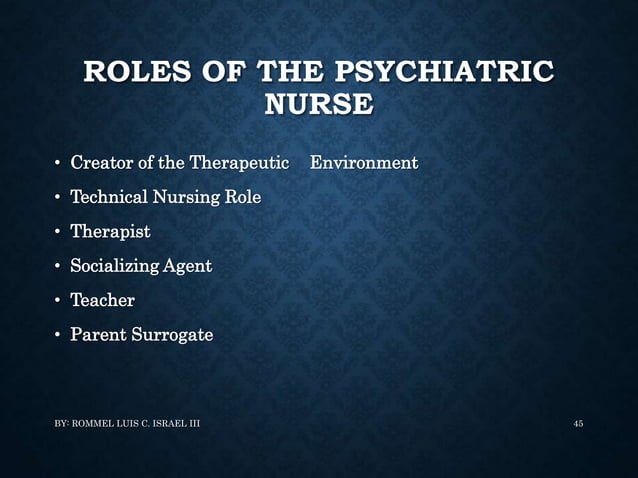 ROLES OF THE PSYCHIATRIC NURSE

• Creator of the Therapeutic Environment
• Technical Nursing Role
• Therapist
• Socializing Agent
• Teacher
• Parent Surrogate

BY: ROMMEL LUIS C. ISRAEL III

45